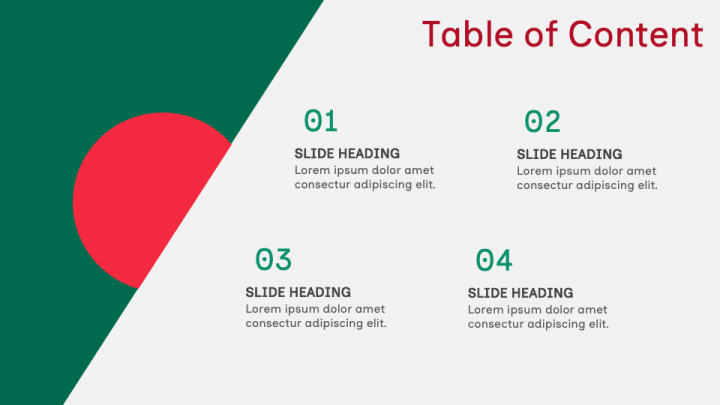 Table of Content

01

SLIDE HEADING
Lorem ipsum dolor amet consectur adipiscing elit.

02

SLIDE HEADING
Lorem ipsum dolor amet consectur adipiscing elit.

03

SLIDE HEADING
Lorem ipsum dolor amet consectur adipiscing elit.

04

SLIDE HEADING
Lorem ipsum dolor amet consectur adipiscing elit.